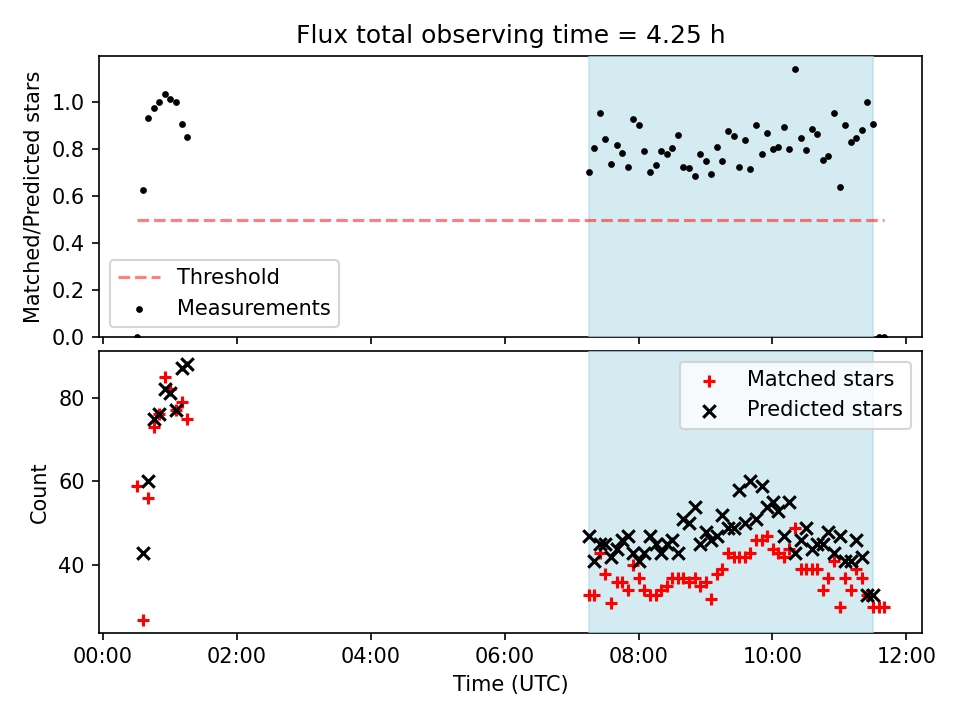 Flux total observing time = 4.25 h

Matched/Predicted stars

1.0
0.8
0.6
0.4
0.2
0.0

Threshold
Measurements

Count

80
60
40

Matched stars
Predicted stars

00:00 02:00 04:00 06:00 08:00 10:00 12:00

Time (UTC)